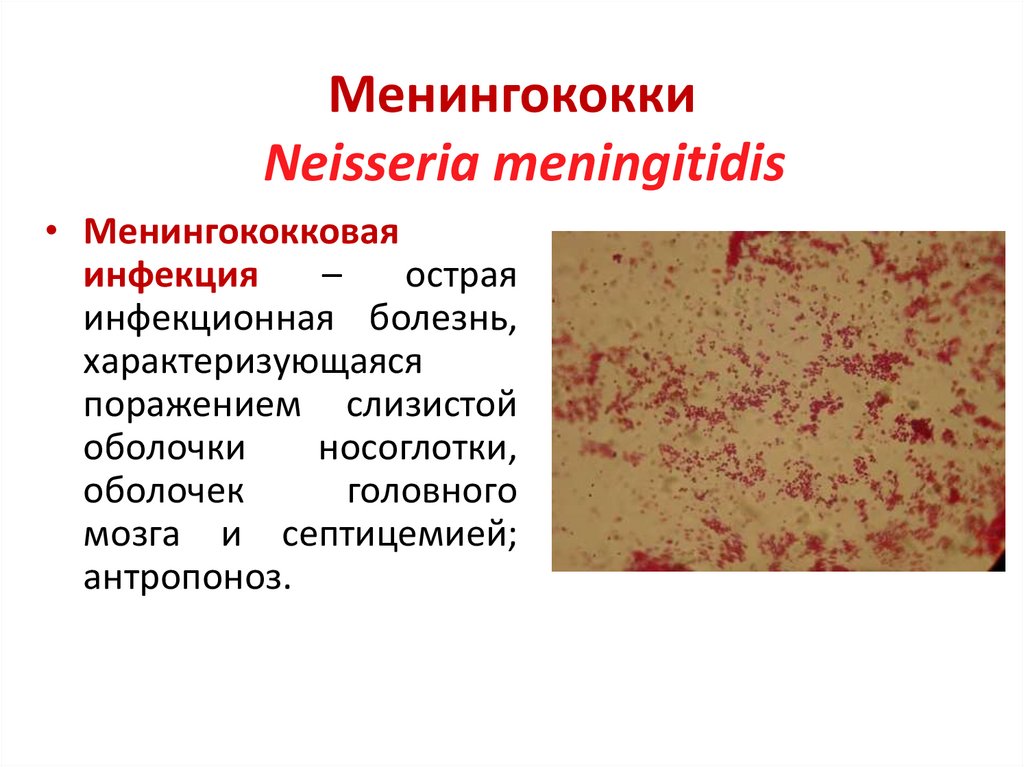 Менингококки
Neisseria meningitidis

• Менингококковая инфекция – острая инфекционная болезнь, характеризующаяся поражением слизистой оболочки носоглотки, оболочек головного мозга и септицемией; антропоноз.